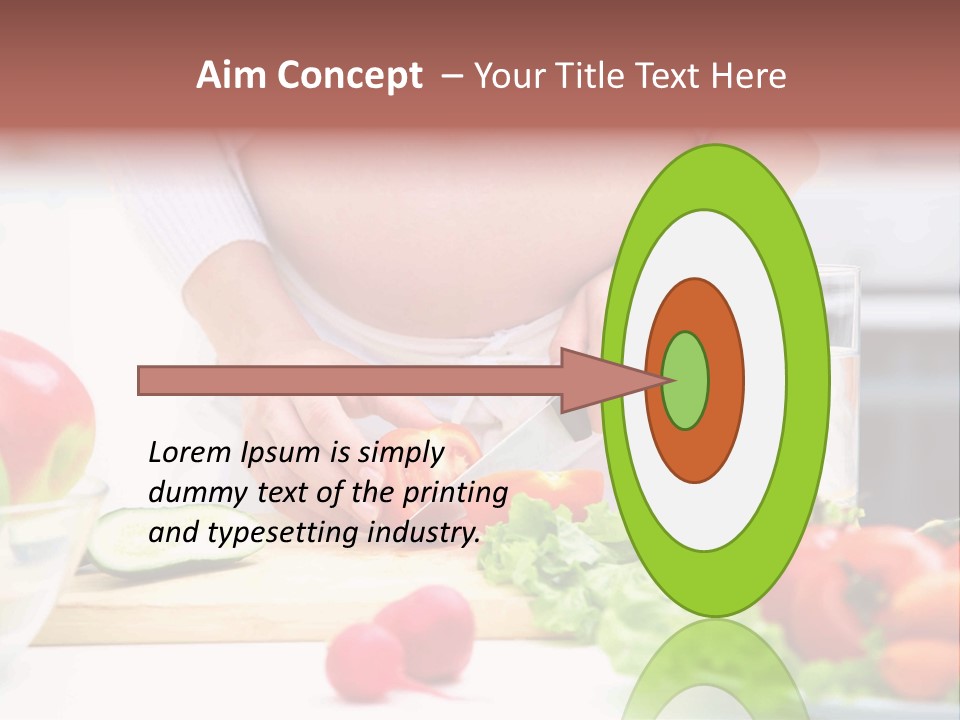 Aim Concept – Your Title Text Here

Lorem Ipsum is simply dummy text of the printing and typesetting industry.